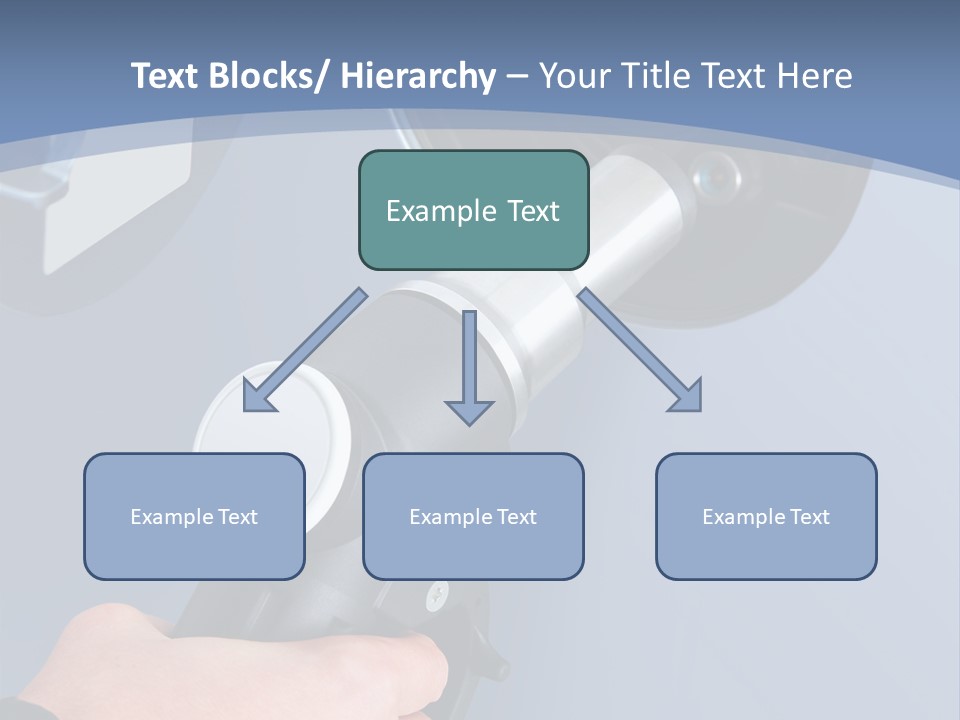 Text Blocks/ Hierarchy – Your Title Text Here

Example Text

Example Text

Example Text

Example Text